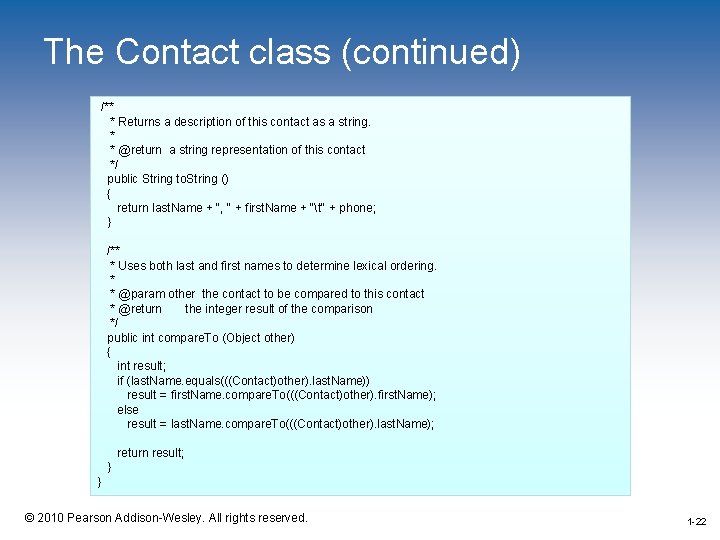 The Contact class (continued)

/**
 * Returns a description of this contact as a string.
 *
 * @return a string representation of this contact
 */
public String toString ()
{
   return lastName + ", " + firstName + "\t" + phone;
}

/**
 * Uses both last and first names to determine lexical ordering.
 *
 * @param other the contact to be compared to this contact
 * @return the integer result of the comparison
 */
public int compareTo (Object other)
{
   int result;
   if (lastName.equals(((Contact)other).lastName))
      result = firstName.compareTo(((Contact)other).firstName);
   else
      result = lastName.compareTo(((Contact)other).lastName);

   return result;
}
}

© 2010 Pearson Addison-Wesley. All rights reserved.

1-22